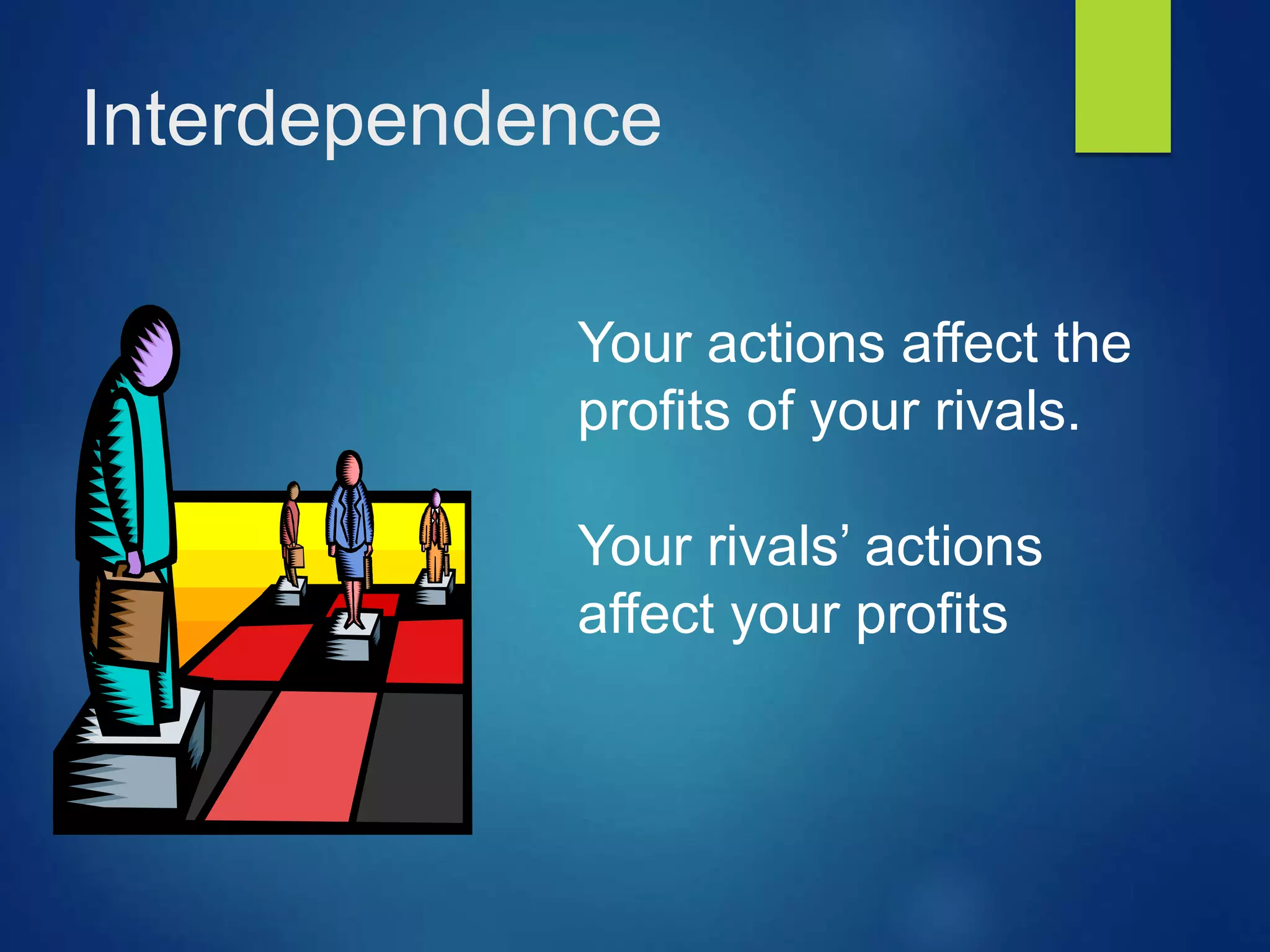 Interdependence

Your actions affect the profits of your rivals.

Your rivals’ actions affect your profits